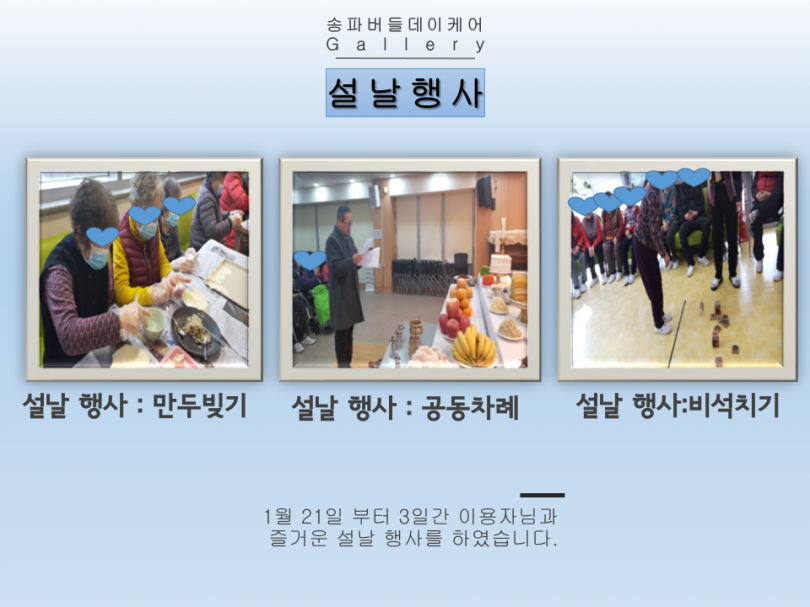 송파버들데이케어
Gallery

설날행사

설날 행사 : 만두빚기

설날 행사 : 공동차례

설날 행사:비석치기

1월 21일 부터 3일간 이용자님과 즐거운 설날 행사를 하였습니다.